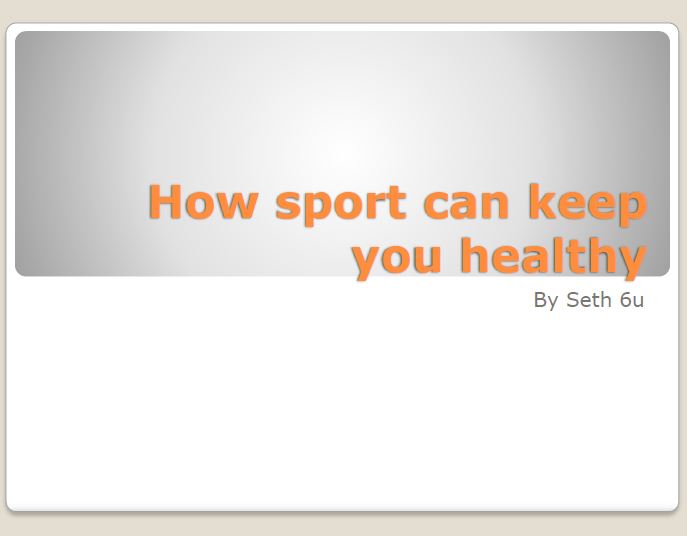 How sport can keep you healthy

By Seth 6u